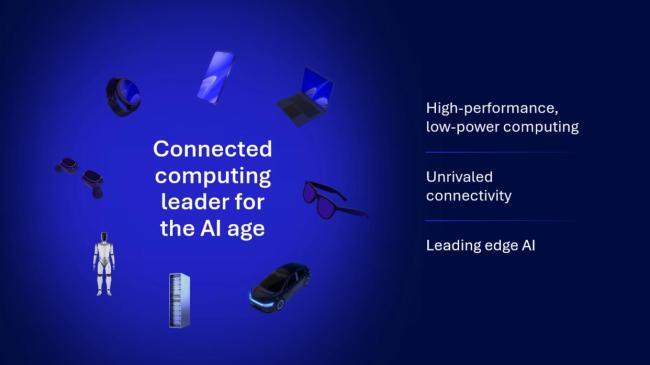 Connected computing leader for the AI age

High-performance, low-power computing

Unrivaled connectivity

Leading edge AI